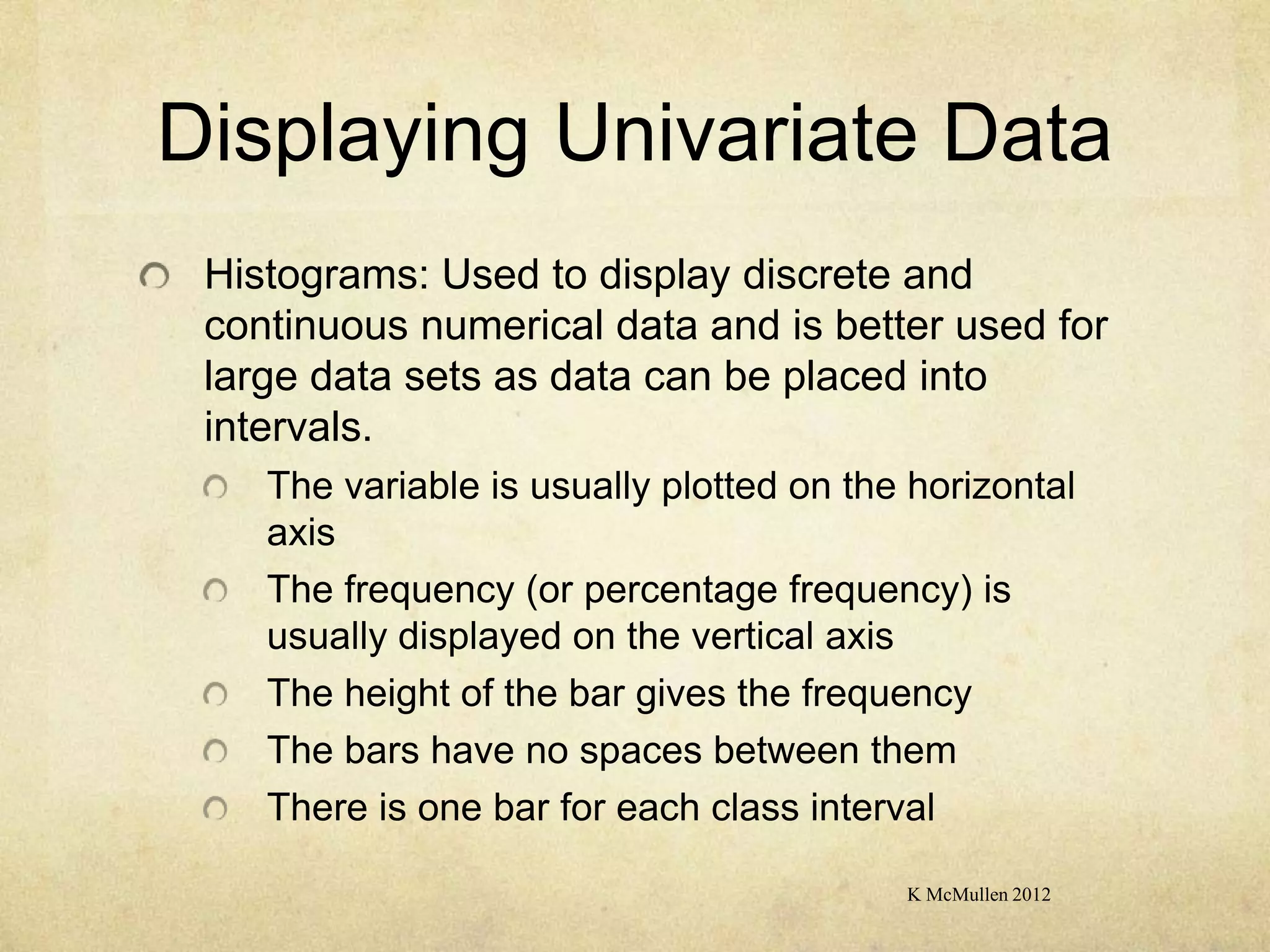 Displaying Univariate Data

Histograms: Used to display discrete and continuous numerical data and is better used for large data sets as data can be placed into intervals.

The variable is usually plotted on the horizontal axis

The frequency (or percentage frequency) is usually displayed on the vertical axis

The height of the bar gives the frequency

The bars have no spaces between them

There is one bar for each class interval

K McMullen 2012